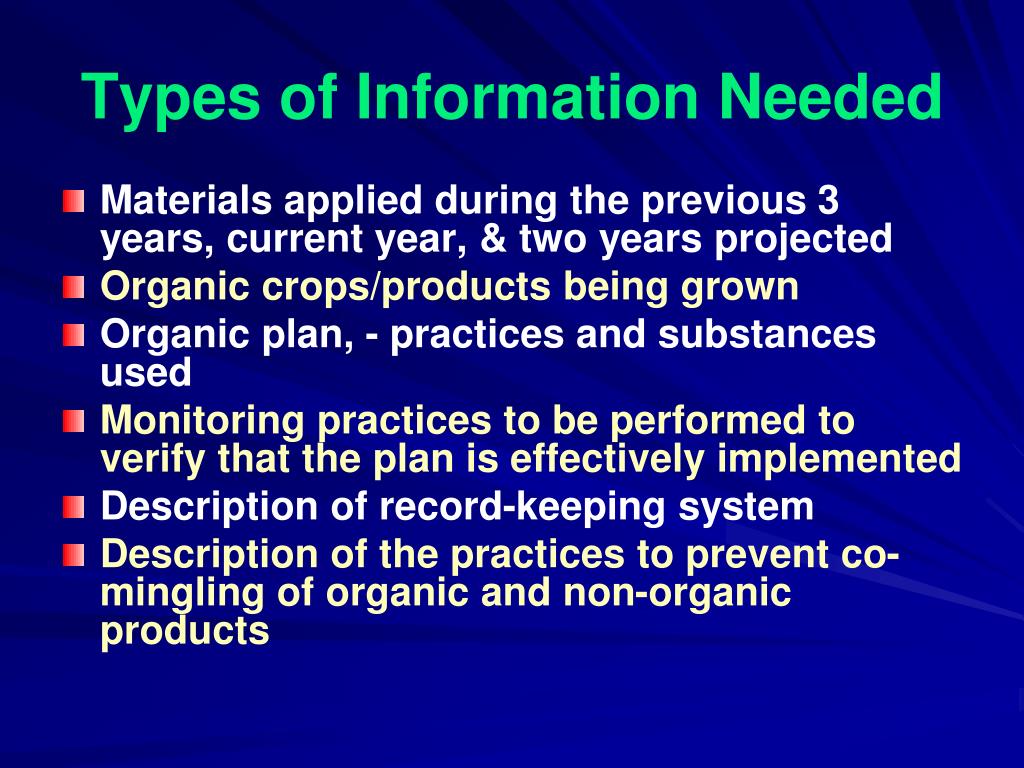 Types of Information Needed

Materials applied during the previous 3 years, current year, & two years projected

Organic crops/products being grown

Organic plan, - practices and substances used

Monitoring practices to be performed to verify that the plan is effectively implemented

Description of record-keeping system

Description of the practices to prevent co-mingling of organic and non-organic products